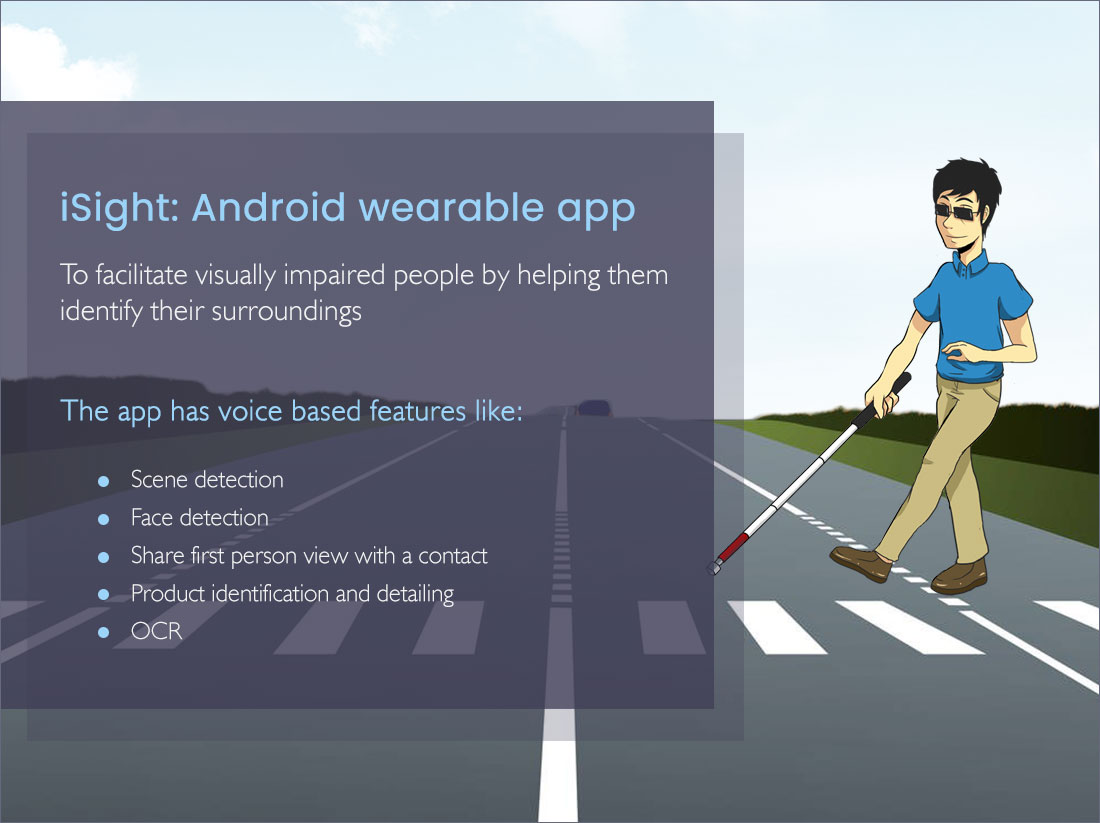 iSight: Android wearable app

To facilitate visually impaired people by helping them identify their surroundings

The app has voice based features like:

- Scene detection
- Face detection
- Share first person view with a contact
- Product identification and detailing
- OCR